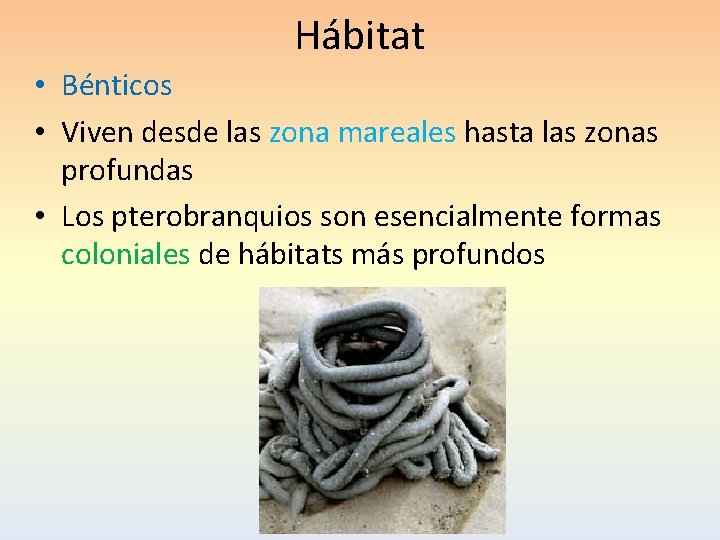 Hábitat

• Bénticos
• Viven desde las zona mareales hasta las zonas profundas
• Los pterobranquios son esencialmente formas coloniales de hábitats más profundos